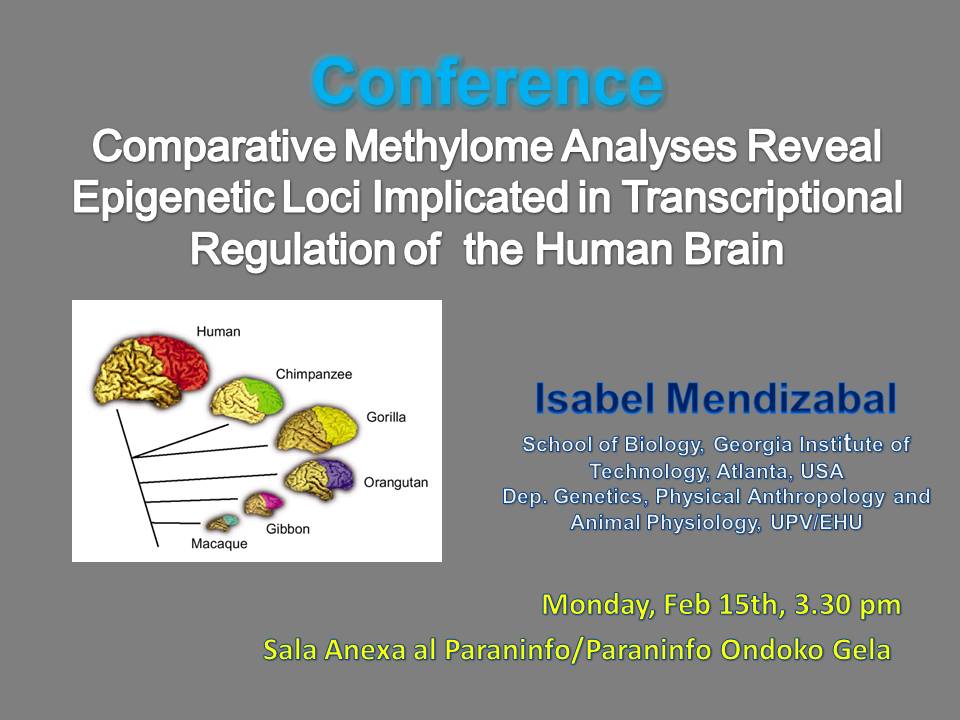 Conference

Comparative Methylome Analyses Reveal Epigenetic Loci Implicated in Transcriptional Regulation of the Human Brain

Human
Chimpanzee
Gorilla
Orangutan
Gibbon
Macaque

Isabel Mendizabal

School of Biology, Georgia Institute of Technology, Atlanta, USA
Dep. Genetics, Physical Anthropology and Animal Physiology, UPV/EHU

Monday, Feb 15th, 3.30 pm

Sala Anexa al Paraninfo/Paraninfo Ondoko Gela